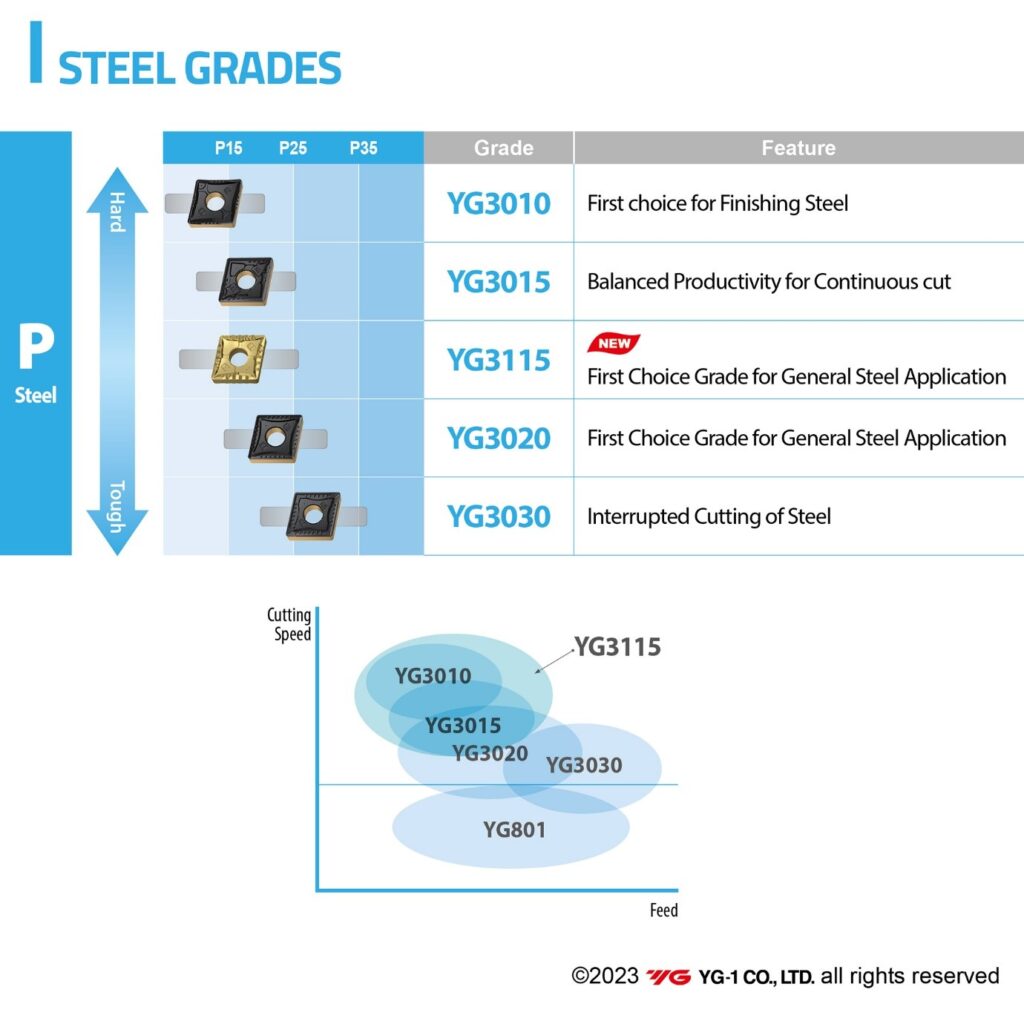 STEEL GRADES

P
Steel

Hard
Tough

| P15 P25 P35 | Grade | Feature |
|---|---|---|
| | YG3010 | First choice for Finishing Steel |
| | YG3015 | Balanced Productivity for Continuous cut |
| | YG3115 | NEW First Choice Grade for General Steel Application |
| | YG3020 | First Choice Grade for General Steel Application |
| | YG3030 | Interrupted Cutting of Steel |

Cutting Speed
YG3115
YG3010
YG3015
YG3020
YG3030
YG801
Feed

©2023 YG YG-1 CO., LTD. all rights reserved